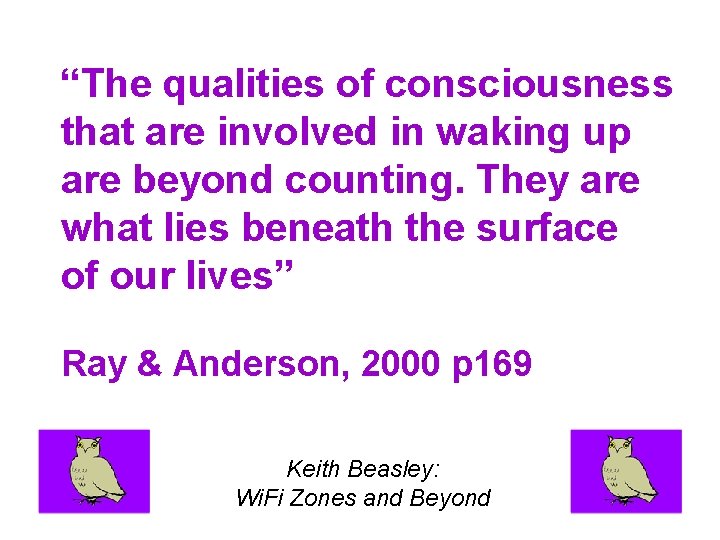 “The qualities of consciousness that are involved in waking up are beyond counting. They are what lies beneath the surface of our lives”

Ray & Anderson, 2000 p169

Keith Beasley:
WiFi Zones and Beyond